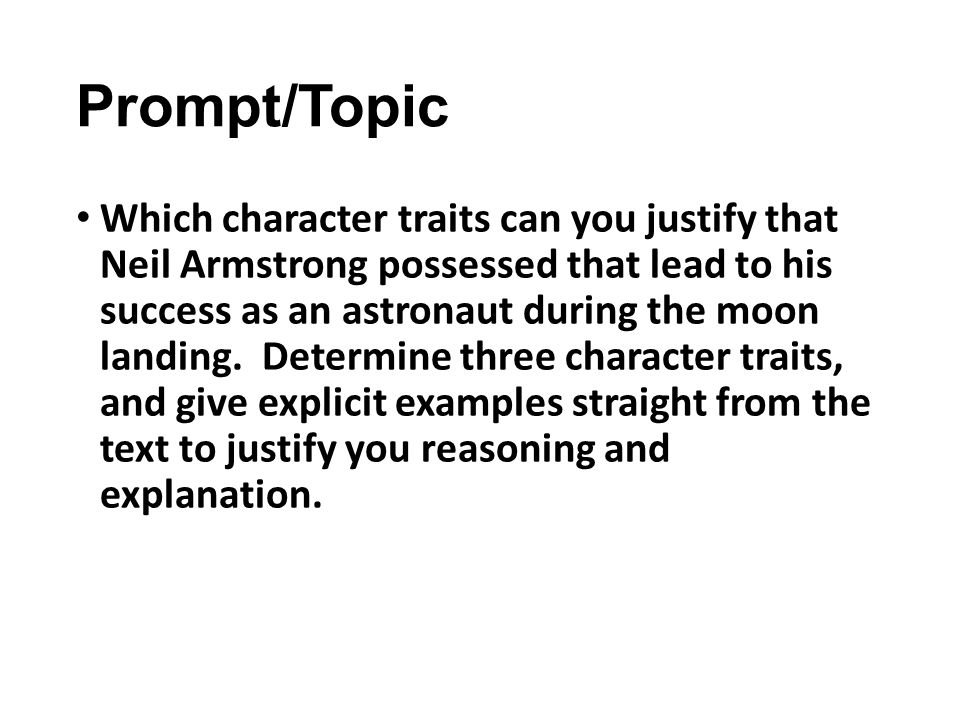 Prompt/Topic

• Which character traits can you justify that Neil Armstrong possessed that lead to his success as an astronaut during the moon landing. Determine three character traits, and give explicit examples straight from the text to justify you reasoning and explanation.